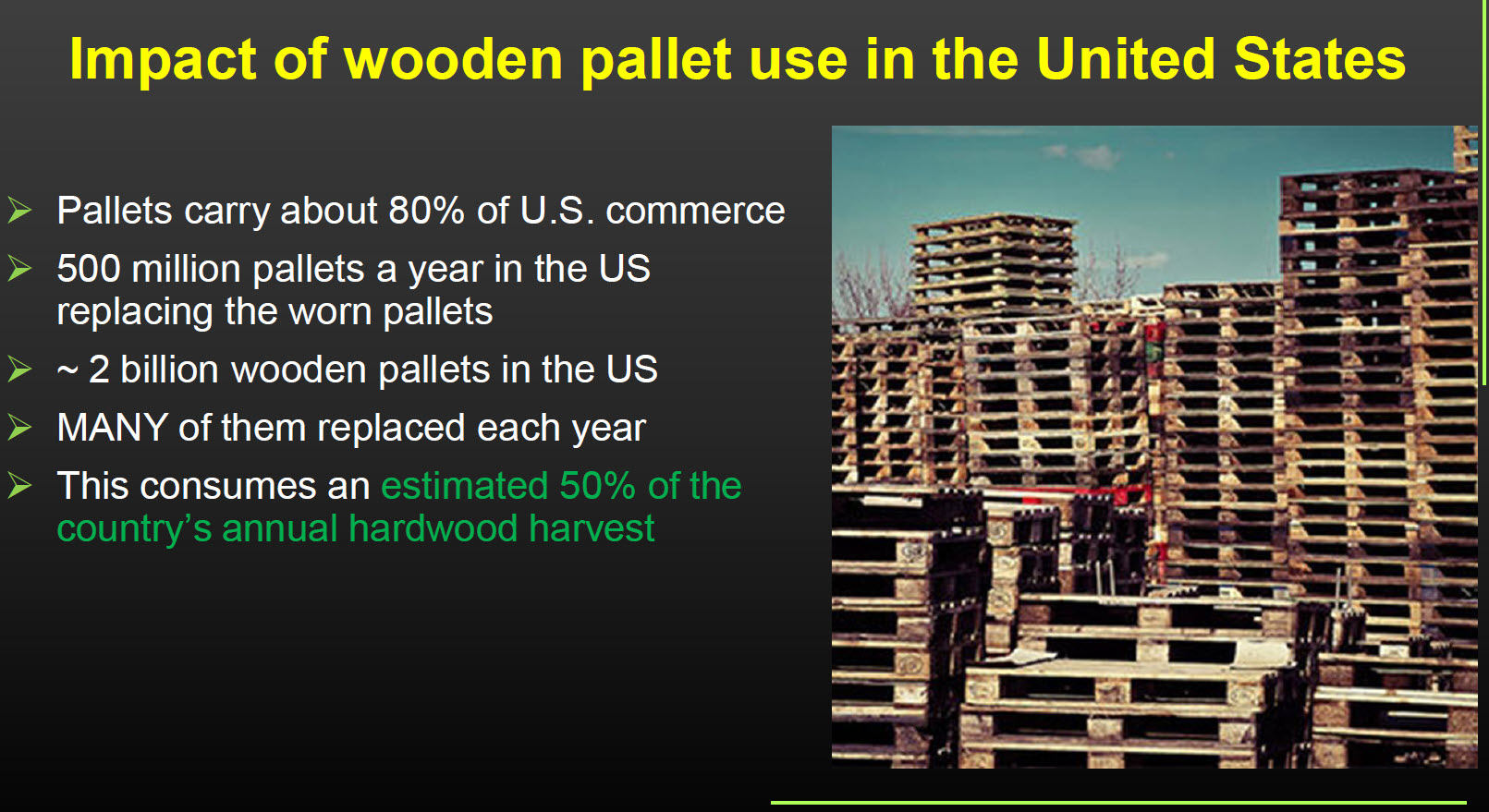 Impact of wooden pallet use in the United States

➢ Pallets carry about 80% of U.S. commerce

➢ 500 million pallets a year in the US replacing the worn pallets

➢ ~ 2 billion wooden pallets in the US

➢ MANY of them replaced each year

➢ This consumes an estimated 50% of the country's annual hardwood harvest